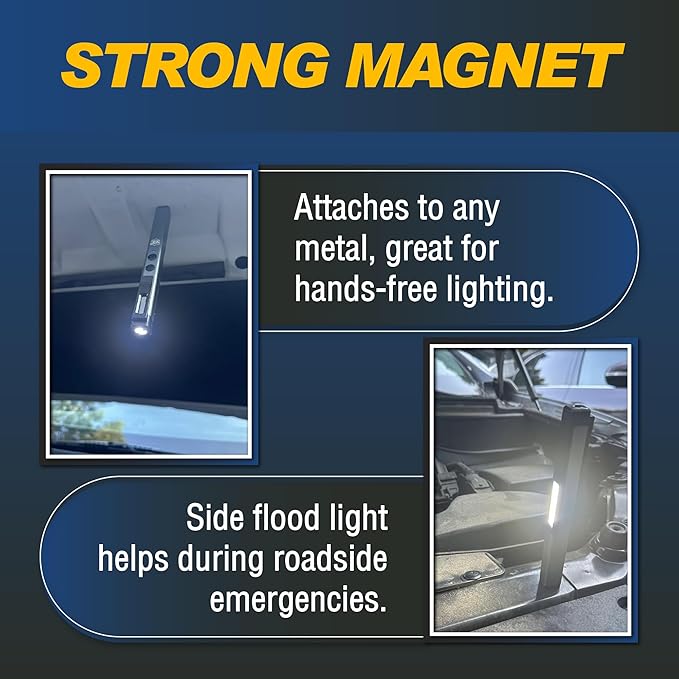 STRONG MAGNET

Attaches to any metal, great for hands-free lighting.

Side flood light helps during roadside emergencies.